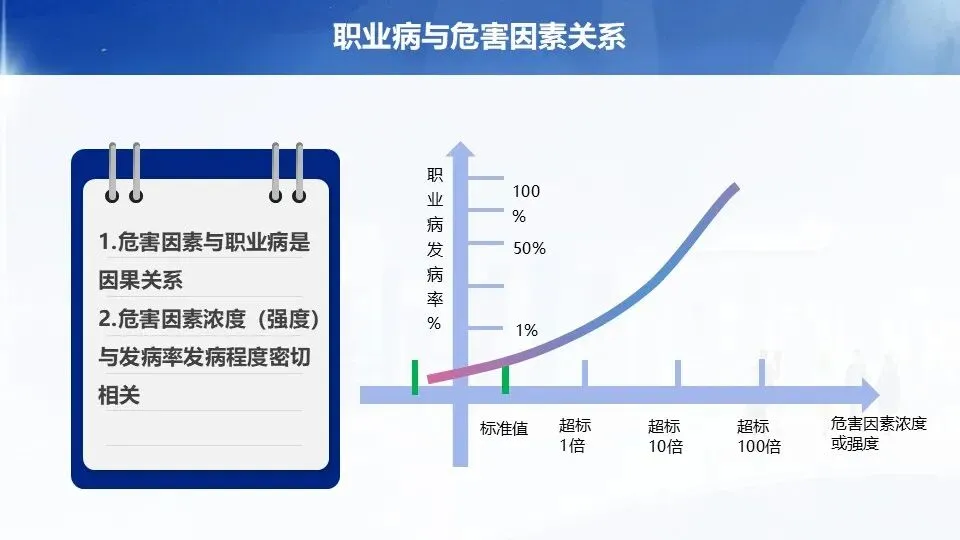 职业病与危害因素关系

1.危害因素与职业病是因果关系

2.危害因素浓度（强度）与发病率发病程度密切相关

职业病发病率%

100%

50%

1%

标准值

超标1倍

超标10倍

超标100倍

危害因素浓度或强度